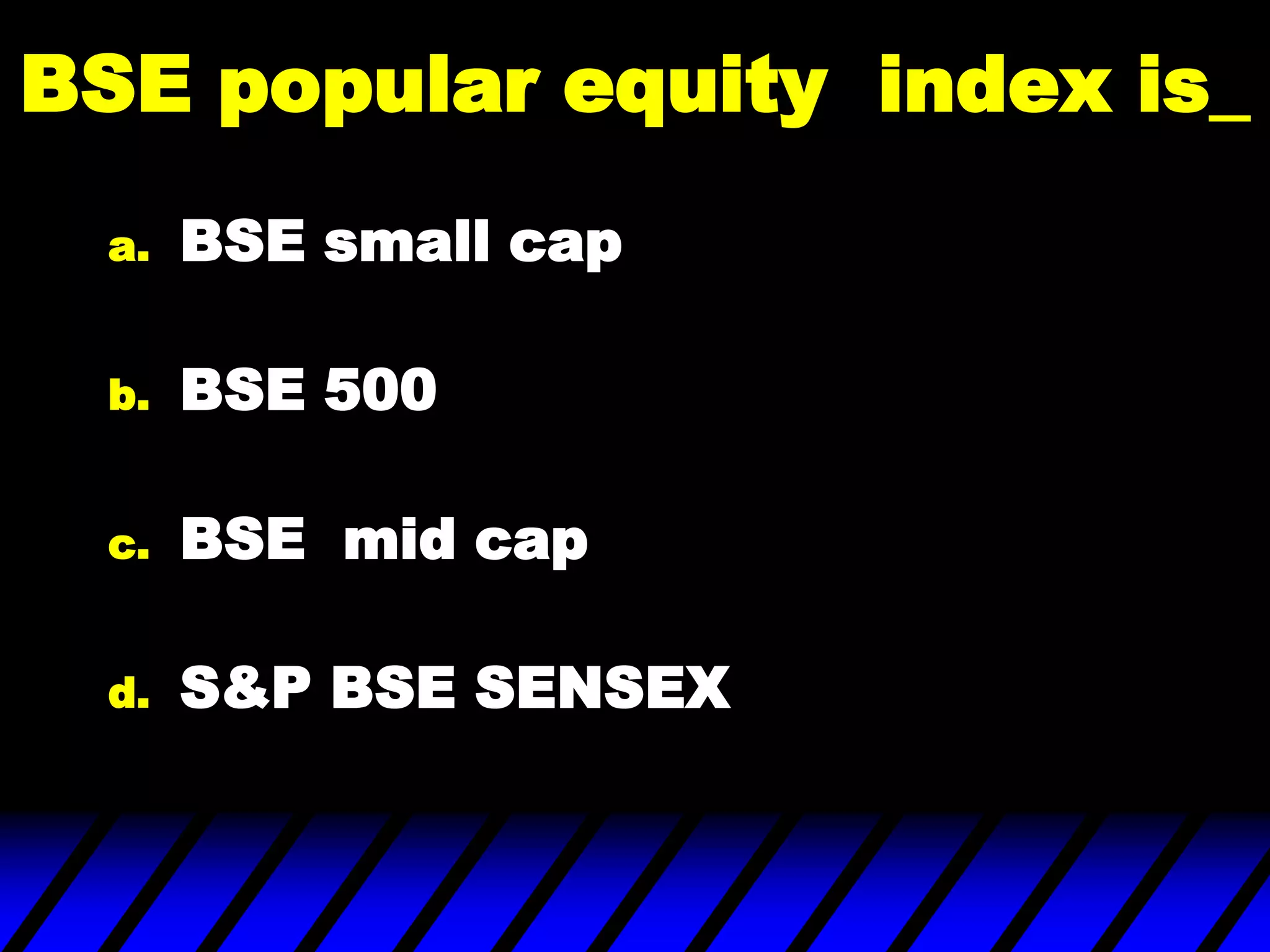 BSE popular equity index is_

a. BSE small cap

b. BSE 500

c. BSE mid cap

d. S&P BSE SENSEX